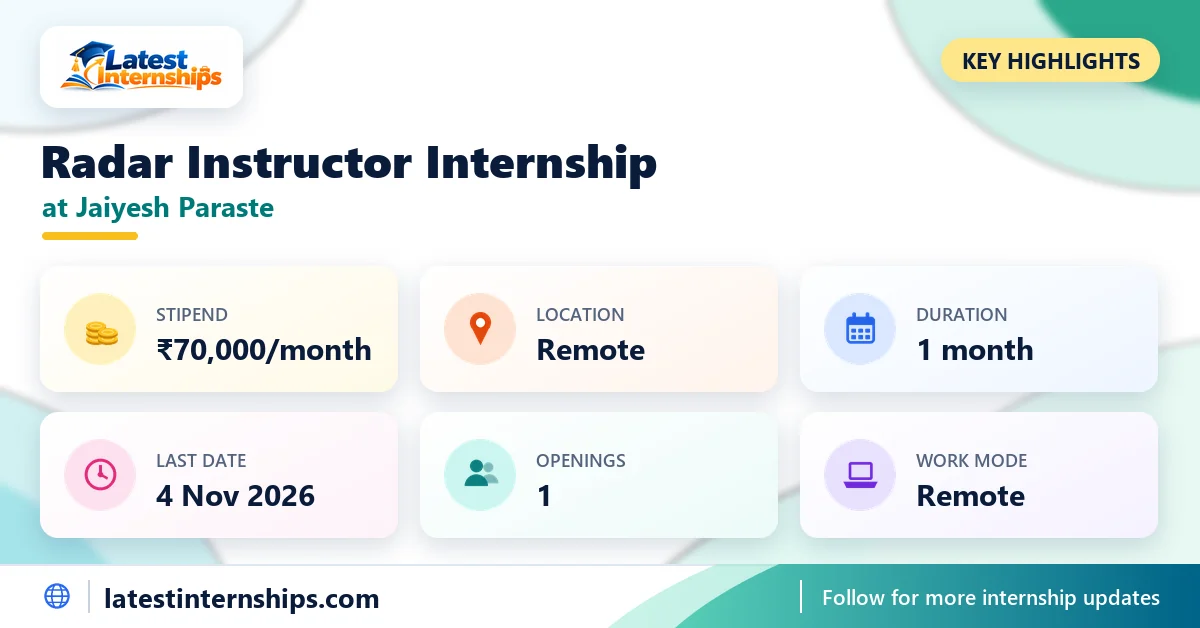 Latest Internships

KEY HIGHLIGHTS

Radar Instructor Internship

at Jaiyesh Paraste

STIPEND
₹70,000/month

LOCATION
Remote

DURATION
1 month

LAST DATE
4 Nov 2026

OPENINGS
1

WORK MODE
Remote

latestinternships.com

Follow for more internship updates